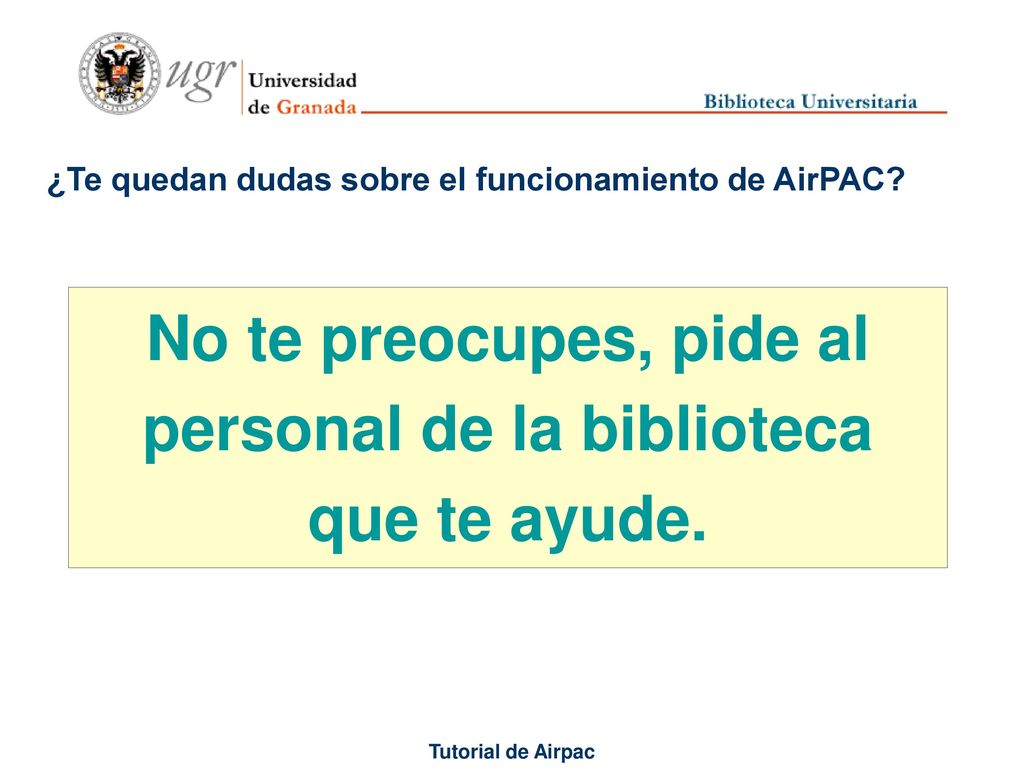 ugr Universidad de Granada

Biblioteca Universitaria

¿Te quedan dudas sobre el funcionamiento de AirPAC?

No te preocupes, pide al personal de la biblioteca que te ayude.

Tutorial de Airpac